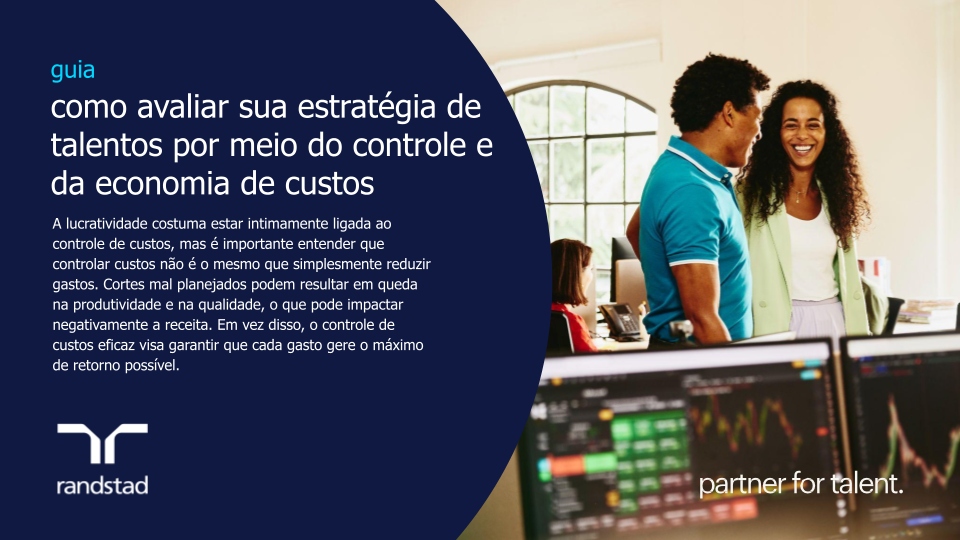 guia

como avaliar sua estratégia de talentos por meio do controle e da economia de custos

A lucratividade costuma estar intimamente ligada ao controle de custos, mas é importante entender que controlar custos não é o mesmo que simplesmente reduzir gastos. Cortes mal planejados podem resultar em queda na produtividade e na qualidade, o que pode impactar negativamente a receita. Em vez disso, o controle de custos eficaz visa garantir que cada gasto gere o máximo de retorno possível.

randstad

partner for talent.